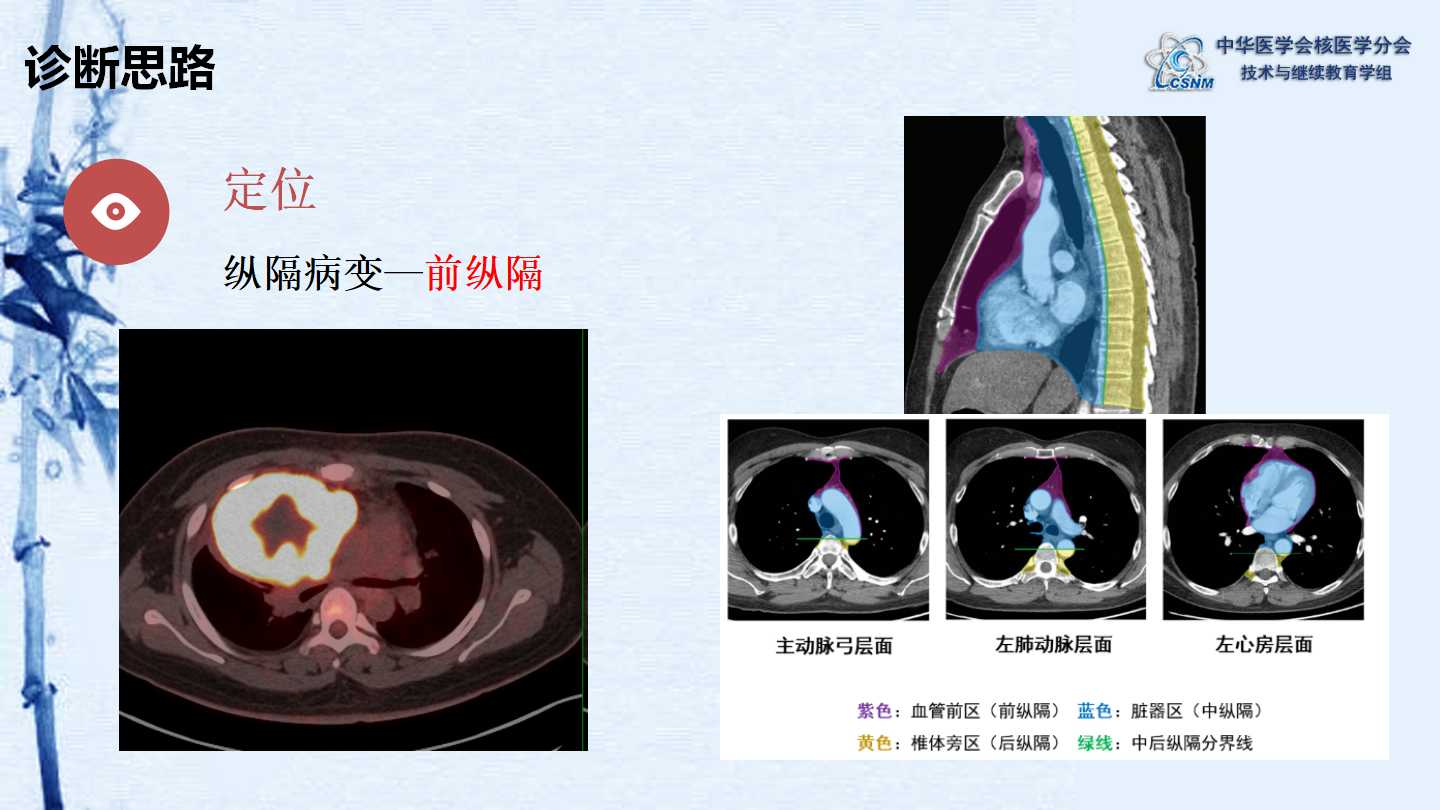 诊断思路

CSNM 中华医学会核医学分会 技术与继续教育学组

定位

纵隔病变—前纵隔

主动脉弓层面　左肺动脉层面　左心房层面

紫色：血管前区（前纵隔）　蓝色：脏器区（中纵隔）
黄色：椎体旁区（后纵隔）　绿线：中后纵隔分界线